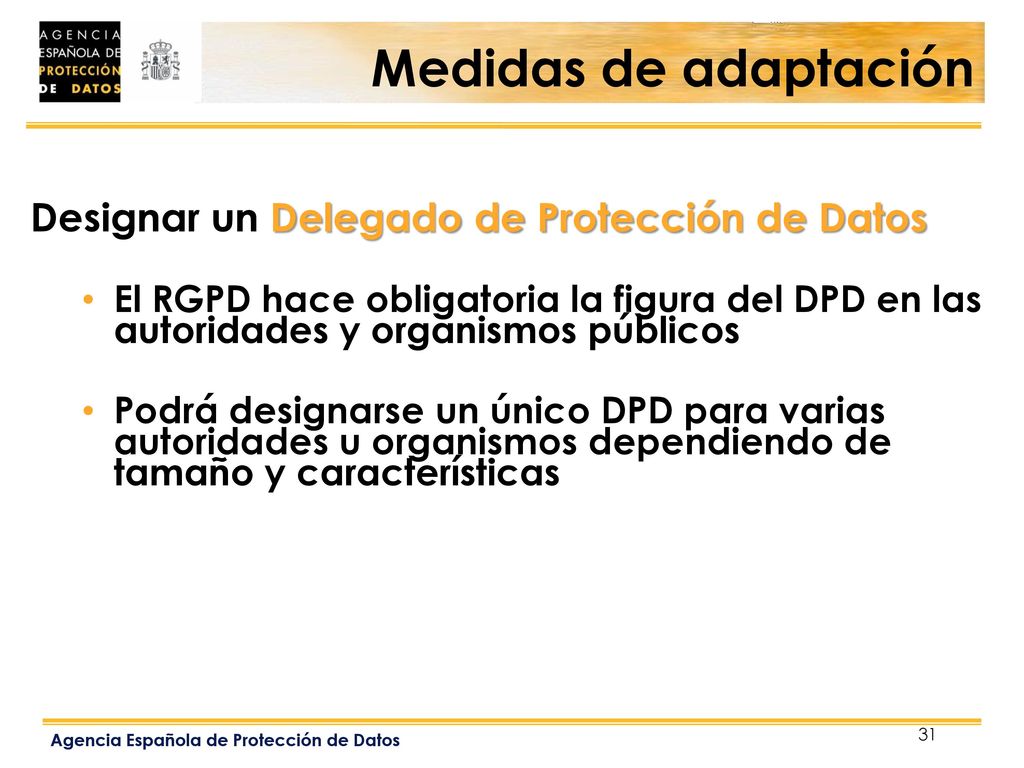 AGENCIA ESPAÑOLA DE PROTECCIÓN DE DATOS

Medidas de adaptación

Designar un Delegado de Protección de Datos

• El RGPD hace obligatoria la figura del DPD en las autoridades y organismos públicos

• Podrá designarse un único DPD para varias autoridades u organismos dependiendo de tamaño y características

Agencia Española de Protección de Datos

31